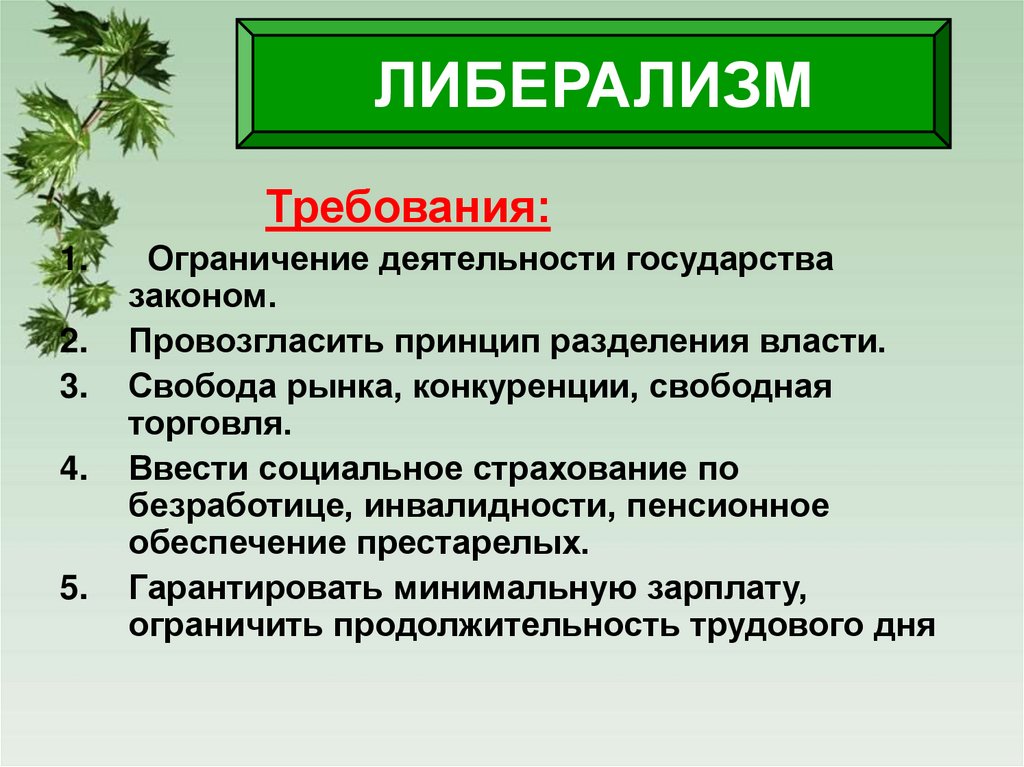 ЛИБЕРАЛИЗМ

Требования:

1. Ограничение деятельности государства законом.
2. Провозгласить принцип разделения власти.
3. Свобода рынка, конкуренции, свободная торговля.
4. Ввести социальное страхование по безработице, инвалидности, пенсионное обеспечение престарелых.
5. Гарантировать минимальную зарплату, ограничить продолжительность трудового дня